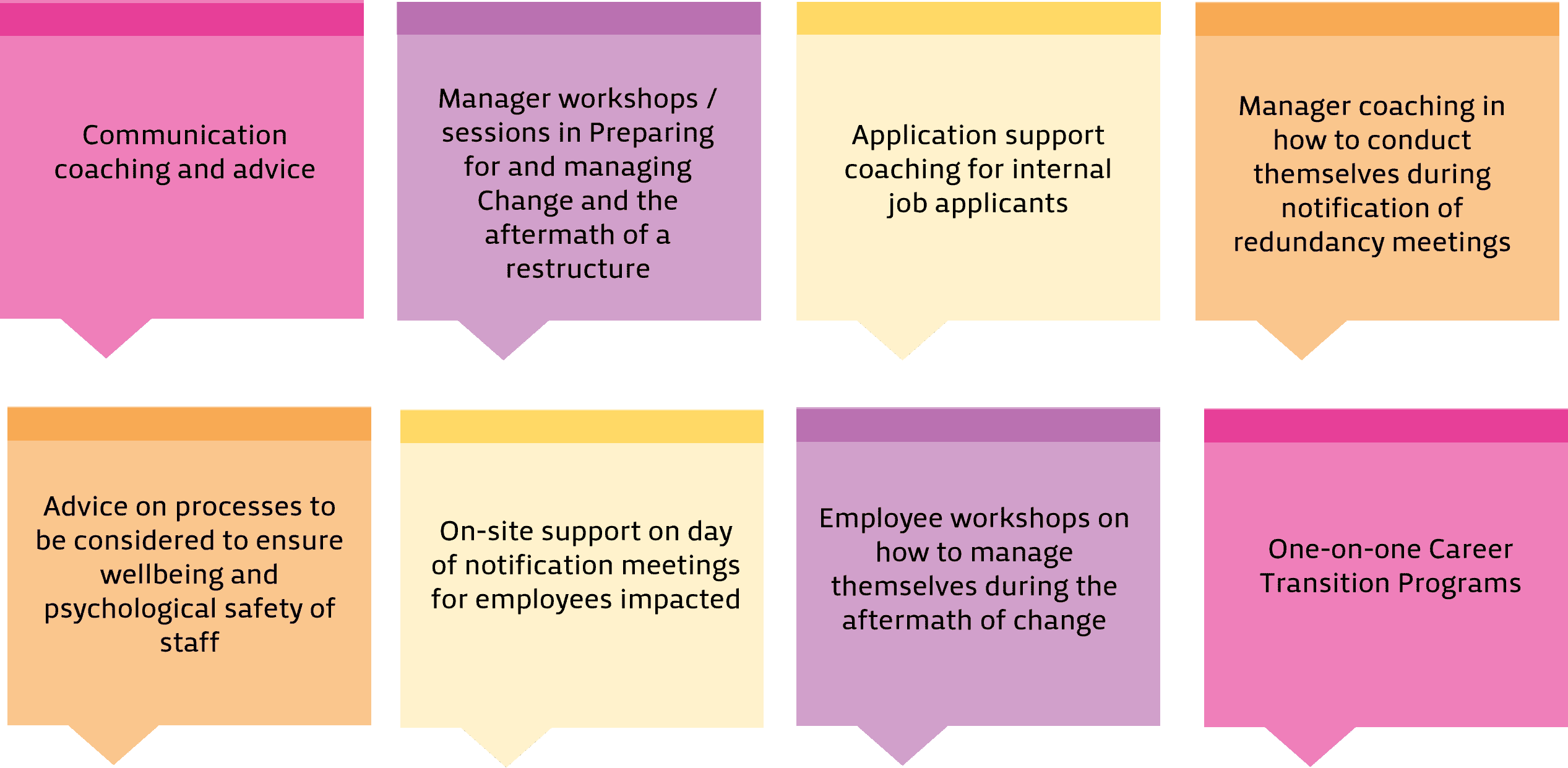 Communication coaching and advice

Manager workshops / sessions in Preparing for and managing Change and the aftermath of a restructure

Application support coaching for internal job applicants

Manager coaching in how to conduct themselves during notification of redundancy meetings

Advice on processes to be considered to ensure wellbeing and psychological safety of staff

On-site support on day of notification meetings for employees impacted

Employee workshops on how to manage themselves during the aftermath of change

One-on-one Career Transition Programs